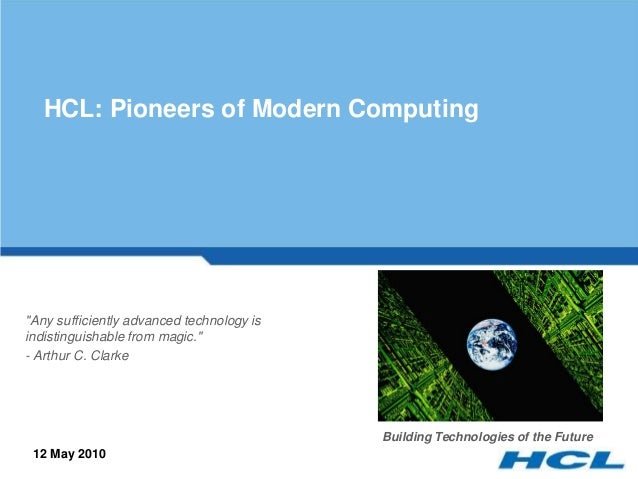 HCL: Pioneers of Modern Computing

"Any sufficiently advanced technology is indistinguishable from magic."
- Arthur C. Clarke

Building Technologies of the Future

12 May 2010

HCL